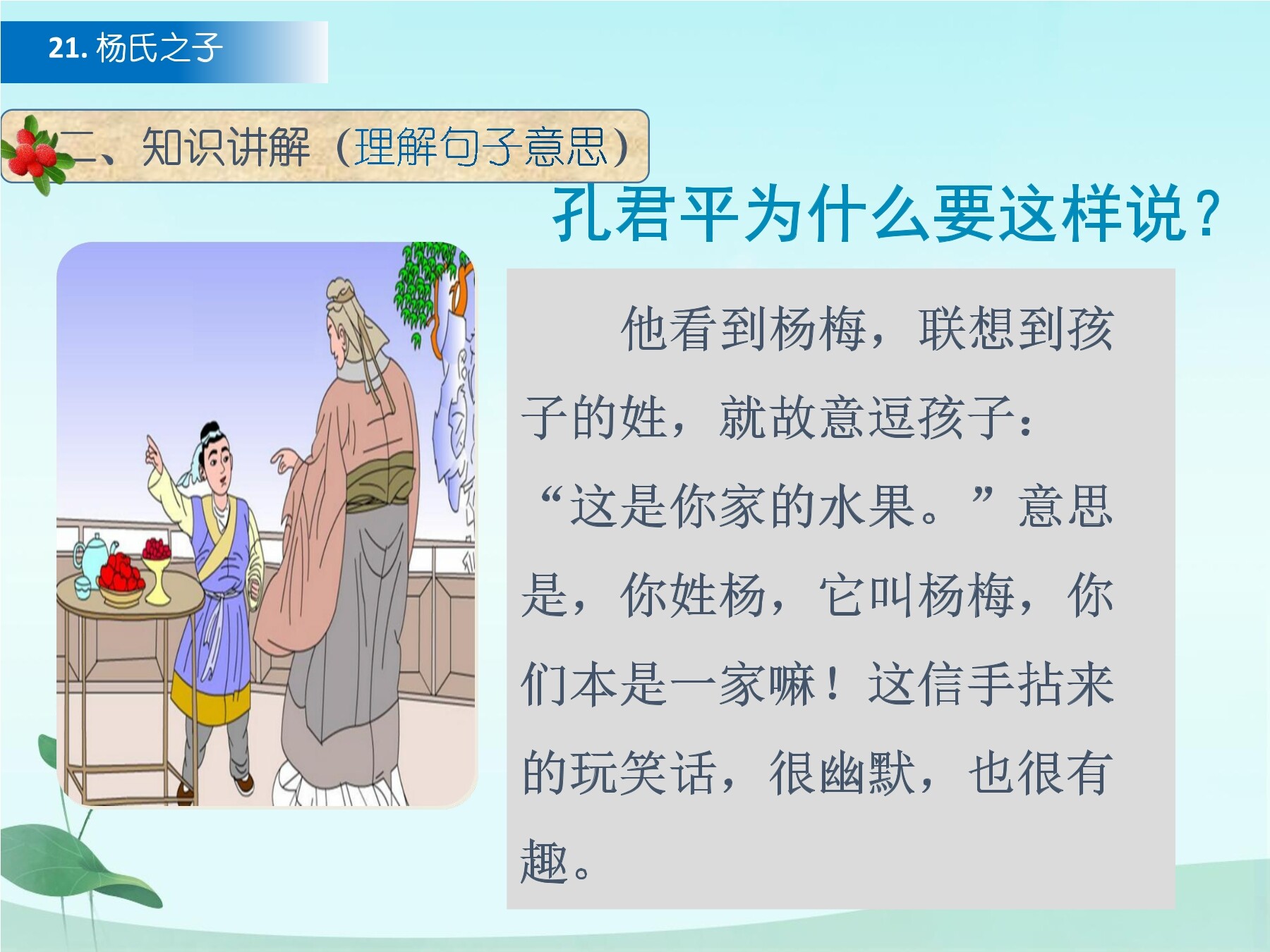 21. 杨氏之子

二、知识讲解（理解句子意思）

孔君平为什么要这样说？

他看到杨梅，联想到孩子的姓，就故意逗孩子：“这是你家的水果。”意思是，你姓杨，它叫杨梅，你们本是一家嘛！这信手拈来的玩笑话，很幽默，也很有趣。